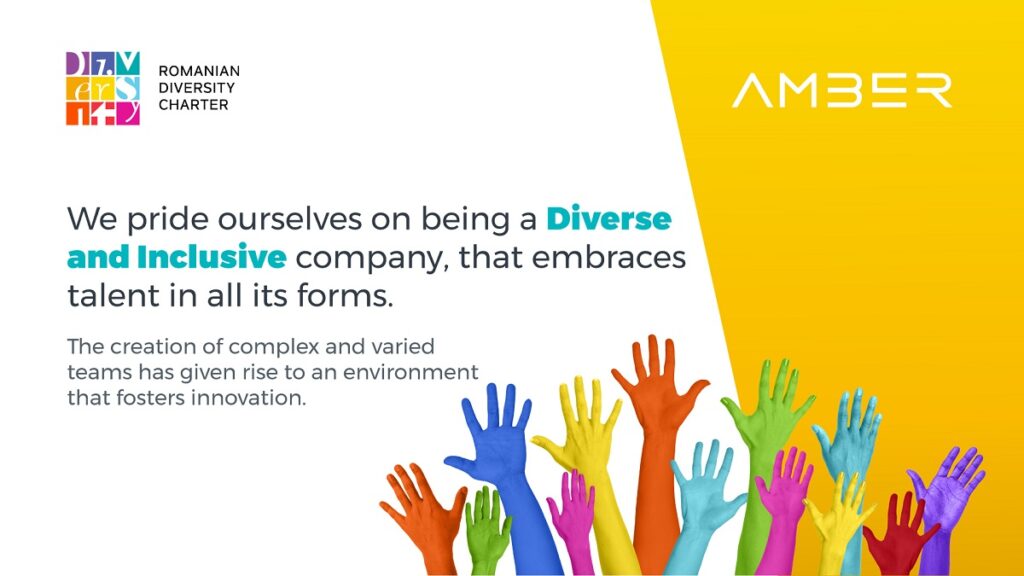 DIVERSITY

ROMANIAN DIVERSITY CHARTER

AMBER

We pride ourselves on being a Diverse and Inclusive company, that embraces talent in all its forms.

The creation of complex and varied teams has given rise to an environment that fosters innovation.